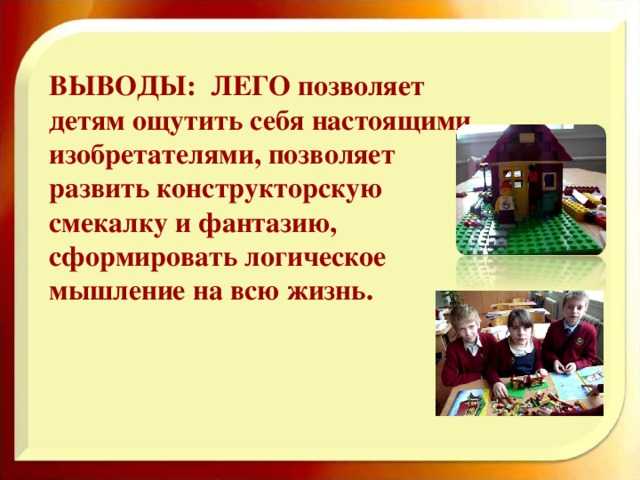 ВЫВОДЫ: ЛЕГО позволяет детям ощутить себя настоящими изобретателями, позволяет развить конструкторскую смекалку и фантазию, сформировать логическое мышление на всю жизнь.